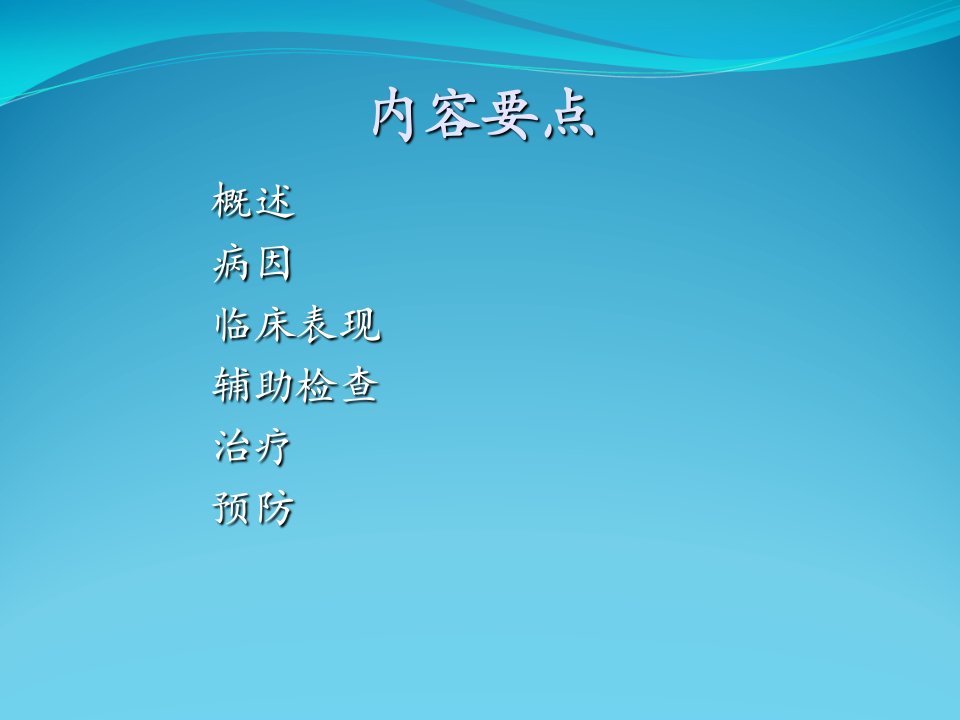 内容要点

概述
病因
临床表现
辅助检查
治疗
预防